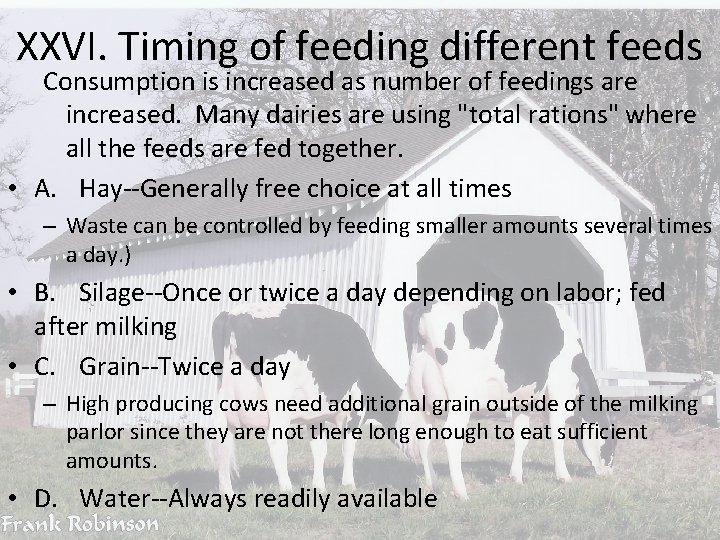 XXVI. Timing of feeding different feeds

Consumption is increased as number of feedings are increased. Many dairies are using "total rations" where all the feeds are fed together.

• A. Hay--Generally free choice at all times

– Waste can be controlled by feeding smaller amounts several times a day.)

• B. Silage--Once or twice a day depending on labor; fed after milking

• C. Grain--Twice a day

– High producing cows need additional grain outside of the milking parlor since they are not there long enough to eat sufficient amounts.

• D. Water--Always readily available

Frank Robinson